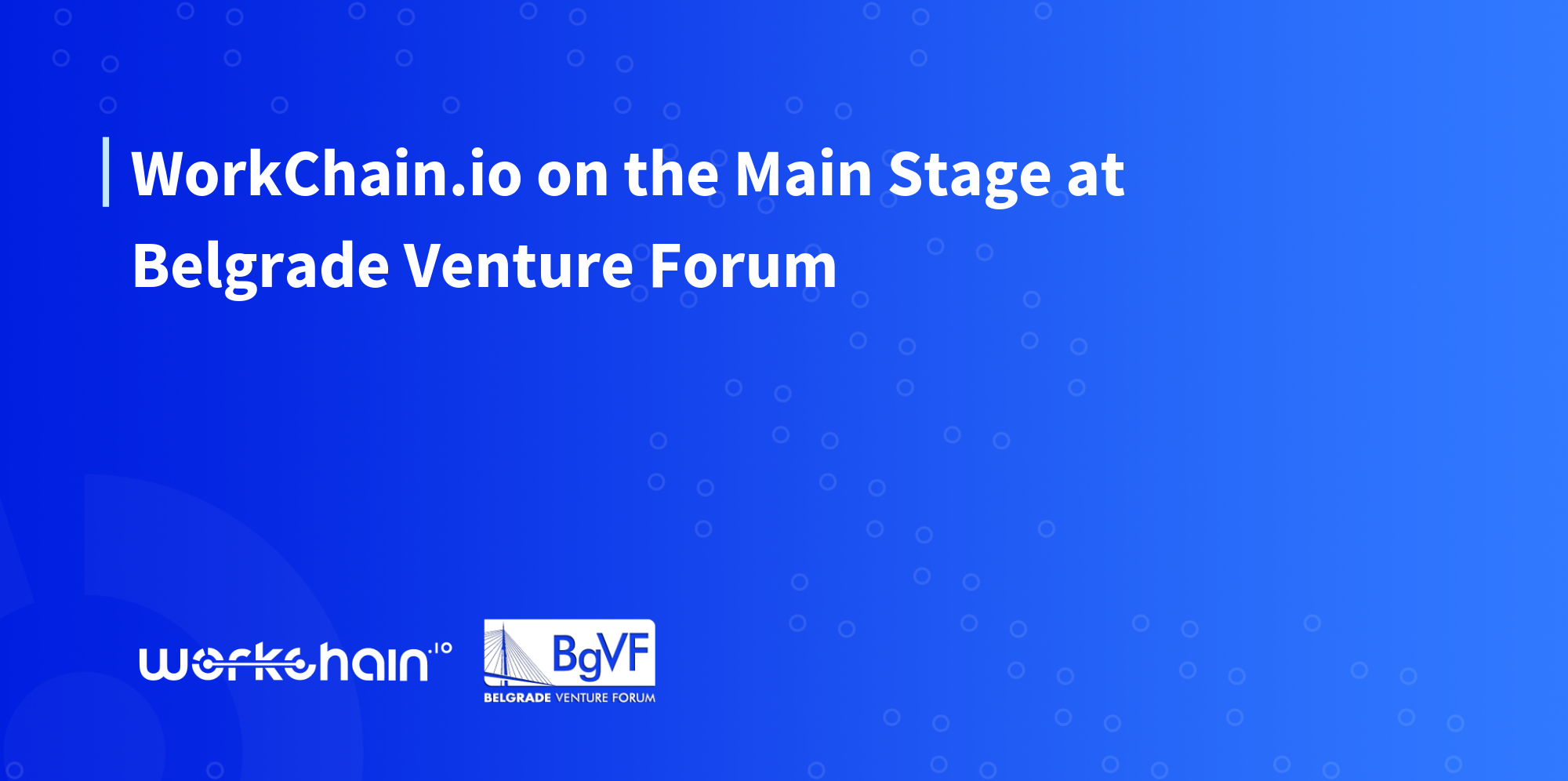 WorkChain.io on the Main Stage at Belgrade Venture Forum

workchain.io

BgVF
BELGRADE VENTURE FORUM